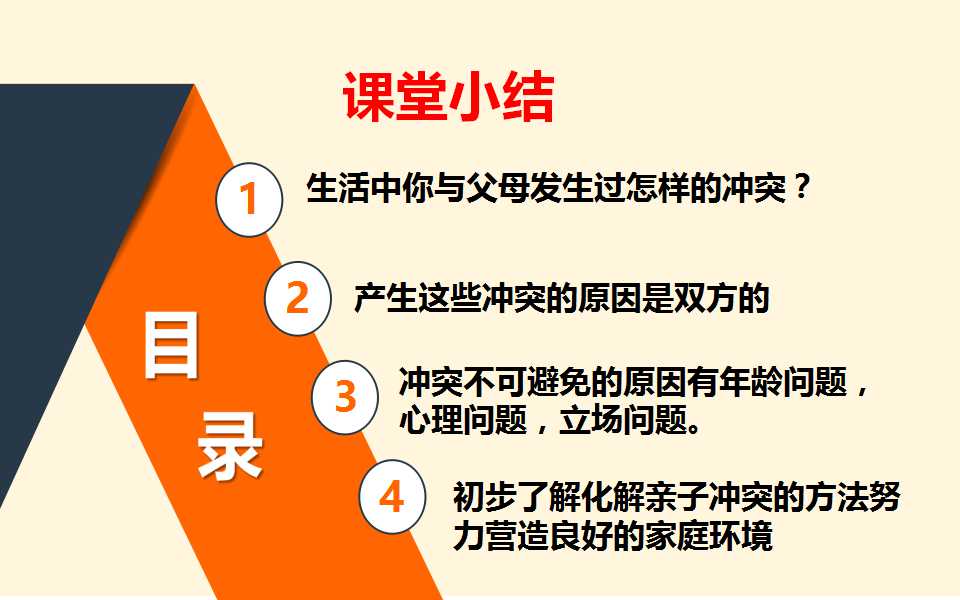 课堂小结

目录

1 生活中你与父母发生过怎样的冲突？

2 产生这些冲突的原因是双方的

3 冲突不可避免的原因有年龄问题，心理问题，立场问题。

4 初步了解化解亲子冲突的方法努力营造良好的家庭环境